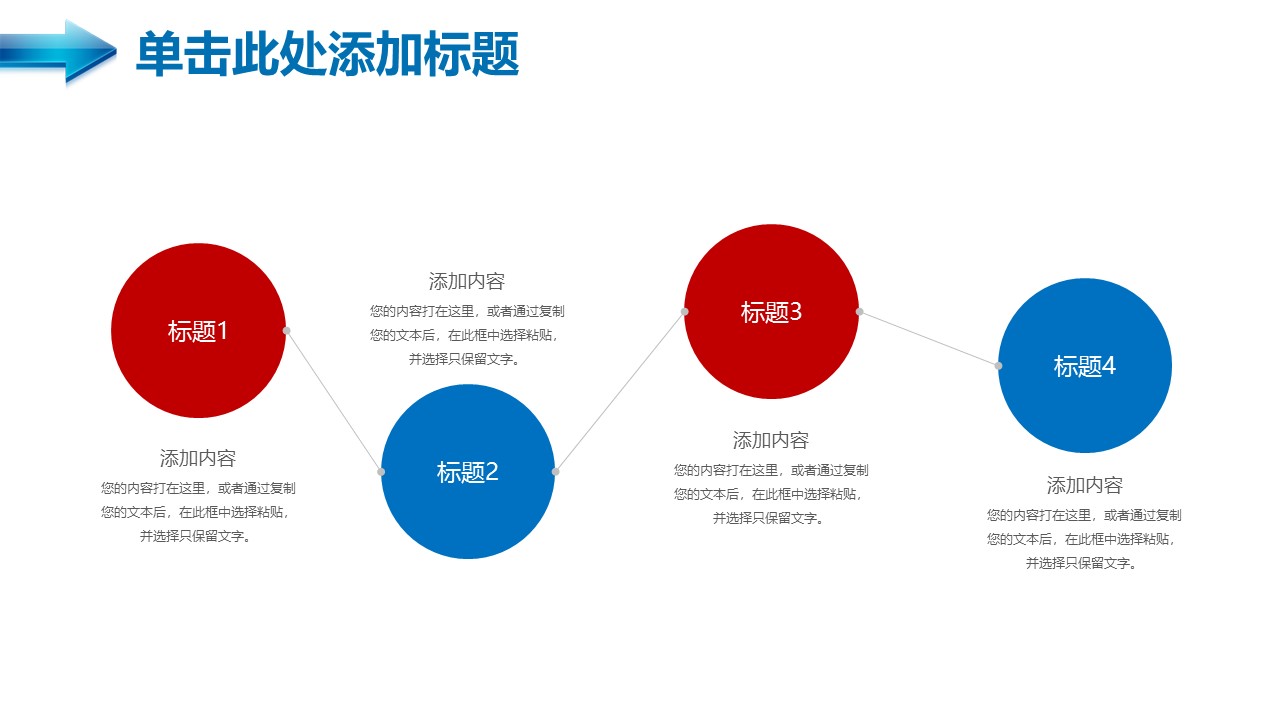 单击此处添加标题

标题1

添加内容
您的内容打在这里，或者通过复制您的文本后，在此框中选择粘贴，并选择只保留文字。

添加内容
您的内容打在这里，或者通过复制您的文本后，在此框中选择粘贴，并选择只保留文字。

标题2

标题3

添加内容
您的内容打在这里，或者通过复制您的文本后，在此框中选择粘贴，并选择只保留文字。

标题4

添加内容
您的内容打在这里，或者通过复制您的文本后，在此框中选择粘贴，并选择只保留文字。